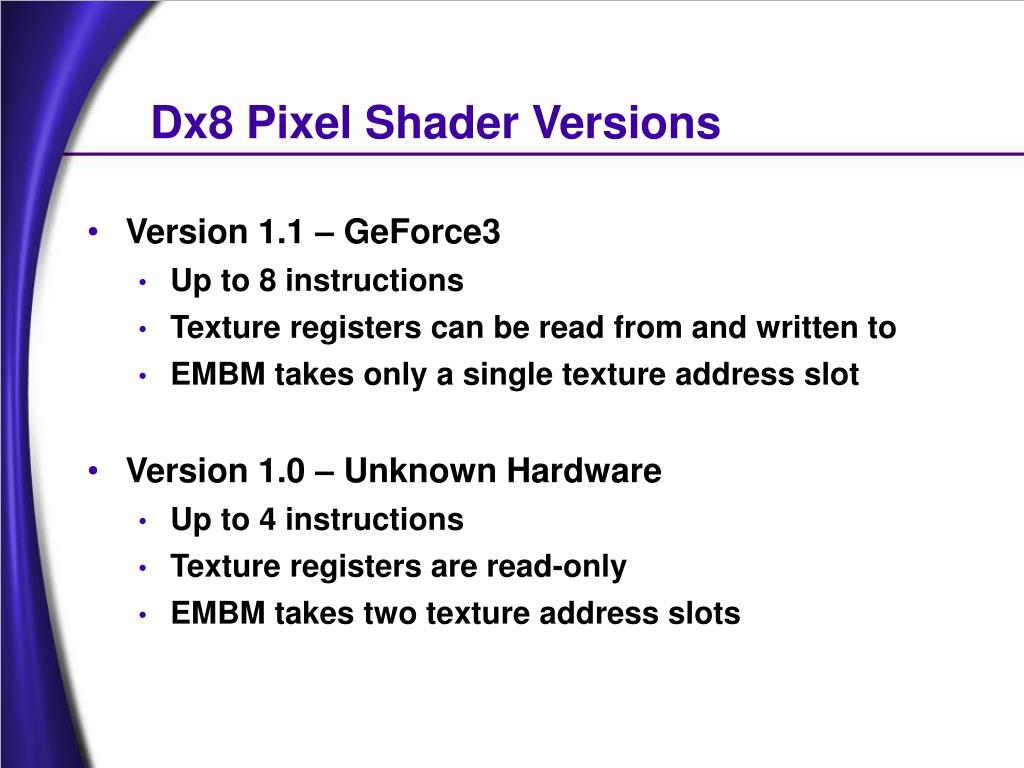 Dx8 Pixel Shader Versions

• Version 1.1 – GeForce3
  • Up to 8 instructions
  • Texture registers can be read from and written to
  • EMBM takes only a single texture address slot

• Version 1.0 – Unknown Hardware
  • Up to 4 instructions
  • Texture registers are read-only
  • EMBM takes two texture address slots